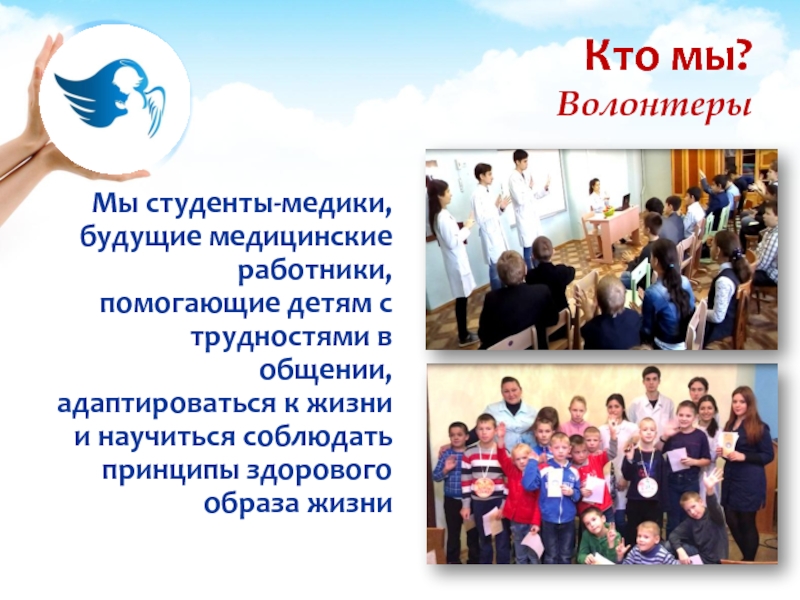 Кто мы?
Волонтеры

Мы студенты-медики, будущие медицинские работники, помогающие детям с трудностями в общении, адаптироваться к жизни и научиться соблюдать принципы здорового образа жизни